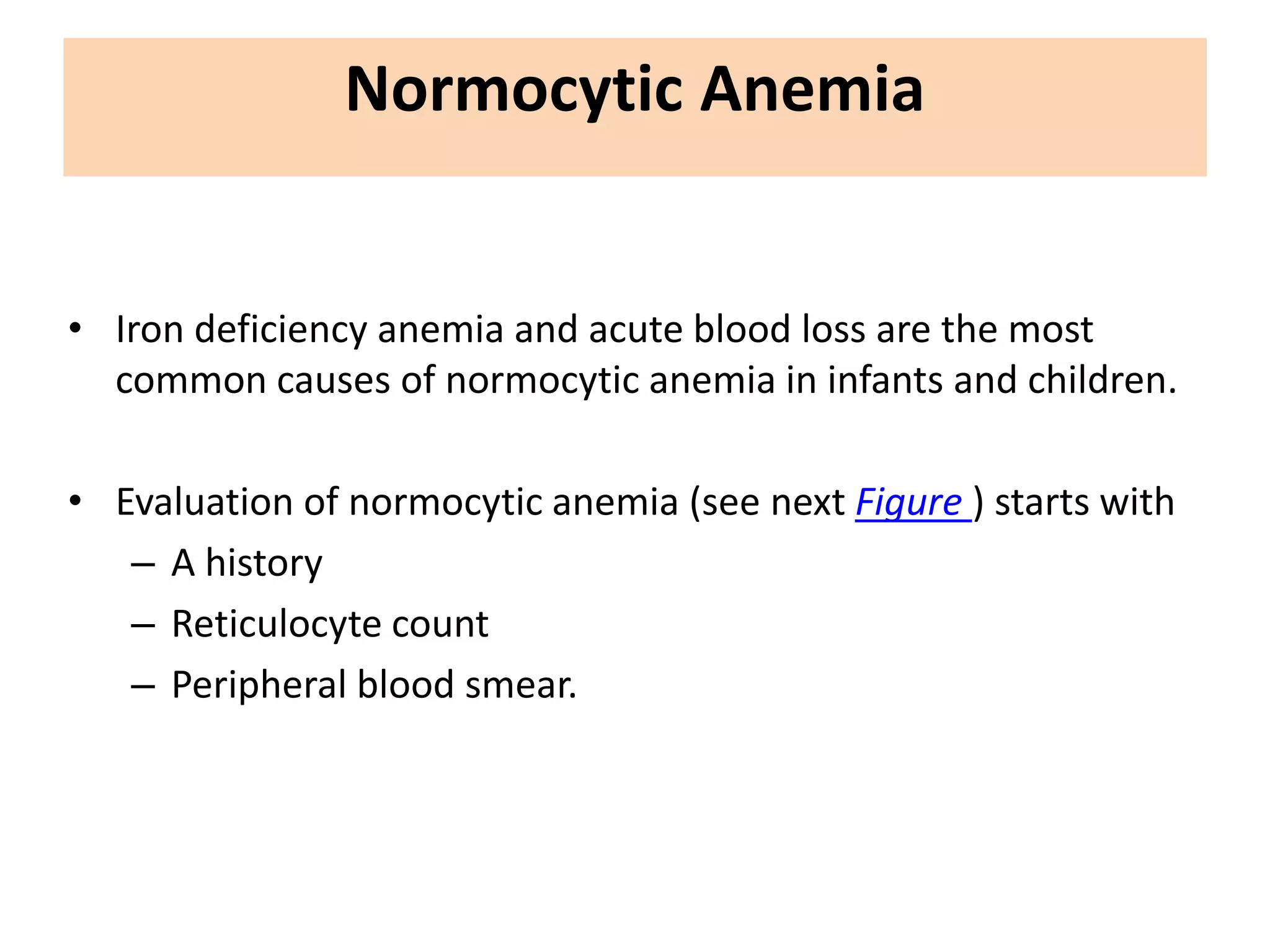 Normocytic Anemia

• Iron deficiency anemia and acute blood loss are the most common causes of normocytic anemia in infants and children.

• Evaluation of normocytic anemia (see next Figure ) starts with
– A history
– Reticulocyte count
– Peripheral blood smear.